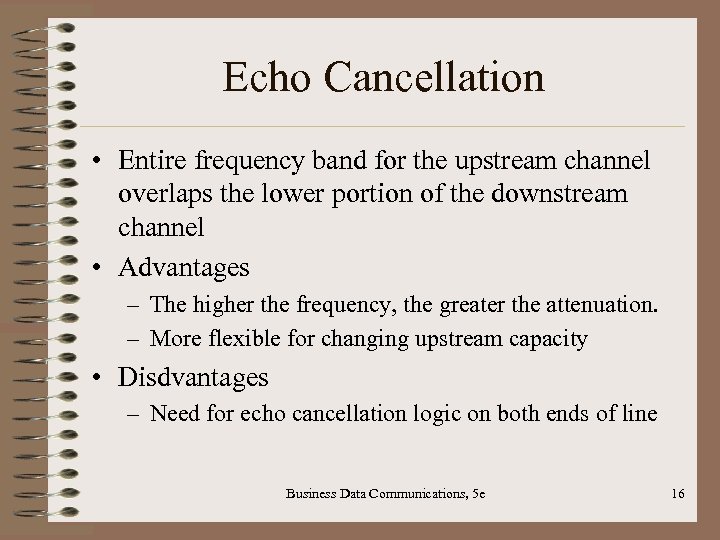 Echo Cancellation

• Entire frequency band for the upstream channel overlaps the lower portion of the downstream channel
• Advantages
– The higher the frequency, the greater the attenuation.
– More flexible for changing upstream capacity
• Disdvantages
– Need for echo cancellation logic on both ends of line

Business Data Communications, 5e

16